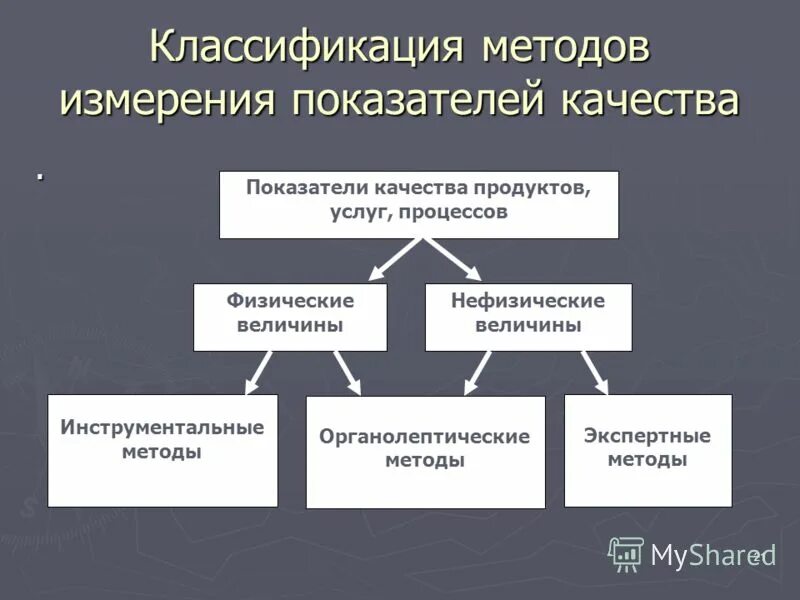 Классификация методов измерения показателей качества

.

Показатели качества продуктов, услуг, процессов

Физические величины

Нефизические величины

Инструментальные методы

Органолептические методы

Экспертные методы

MyShared